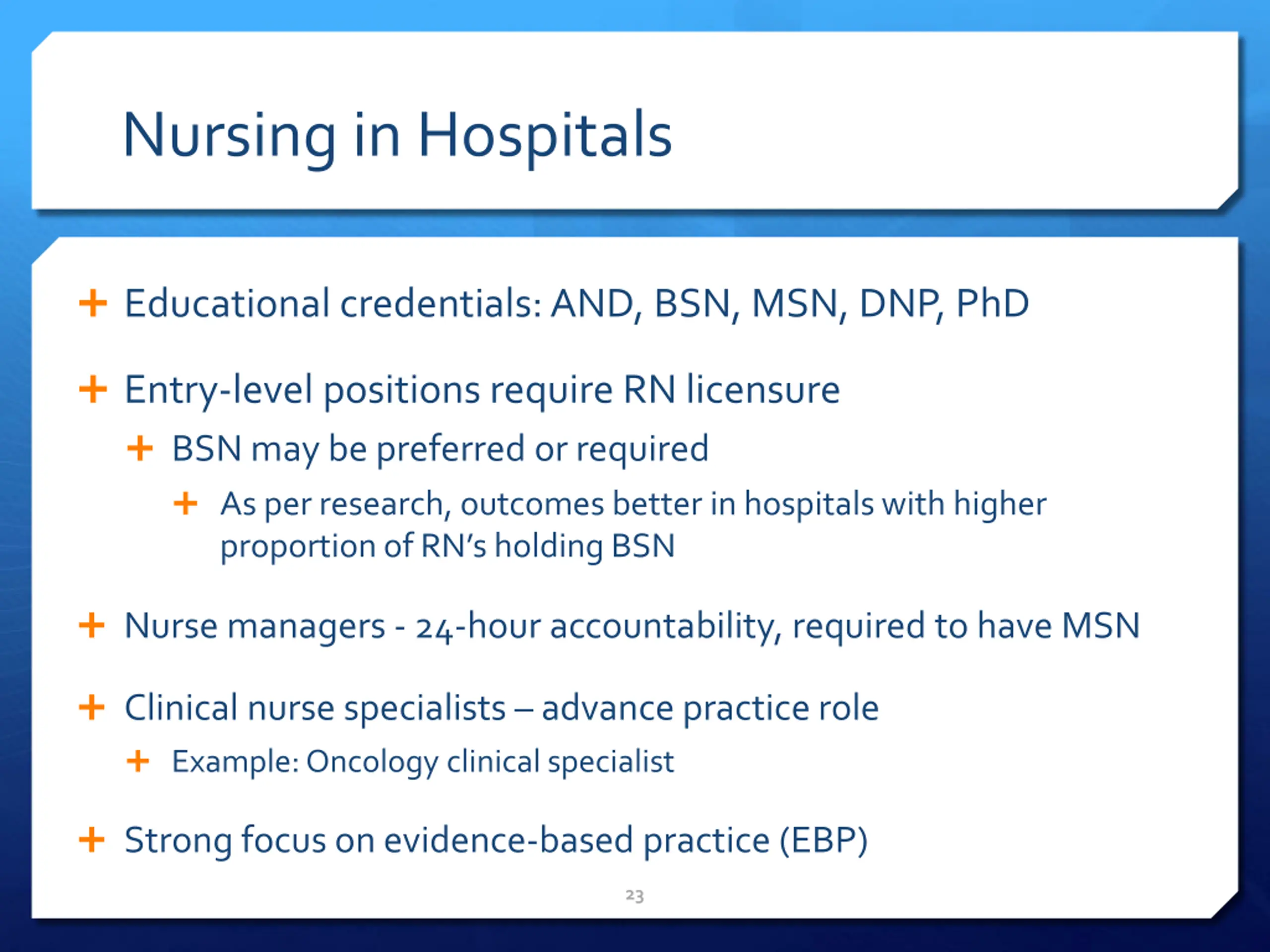 Nursing in Hospitals

+ Educational credentials: AND, BSN, MSN, DNP, PhD

+ Entry-level positions require RN licensure

+ BSN may be preferred or required

+ As per research, outcomes better in hospitals with higher proportion of RN's holding BSN

+ Nurse managers - 24-hour accountability, required to have MSN

+ Clinical nurse specialists – advance practice role

+ Example: Oncology clinical specialist

+ Strong focus on evidence-based practice (EBP)

23